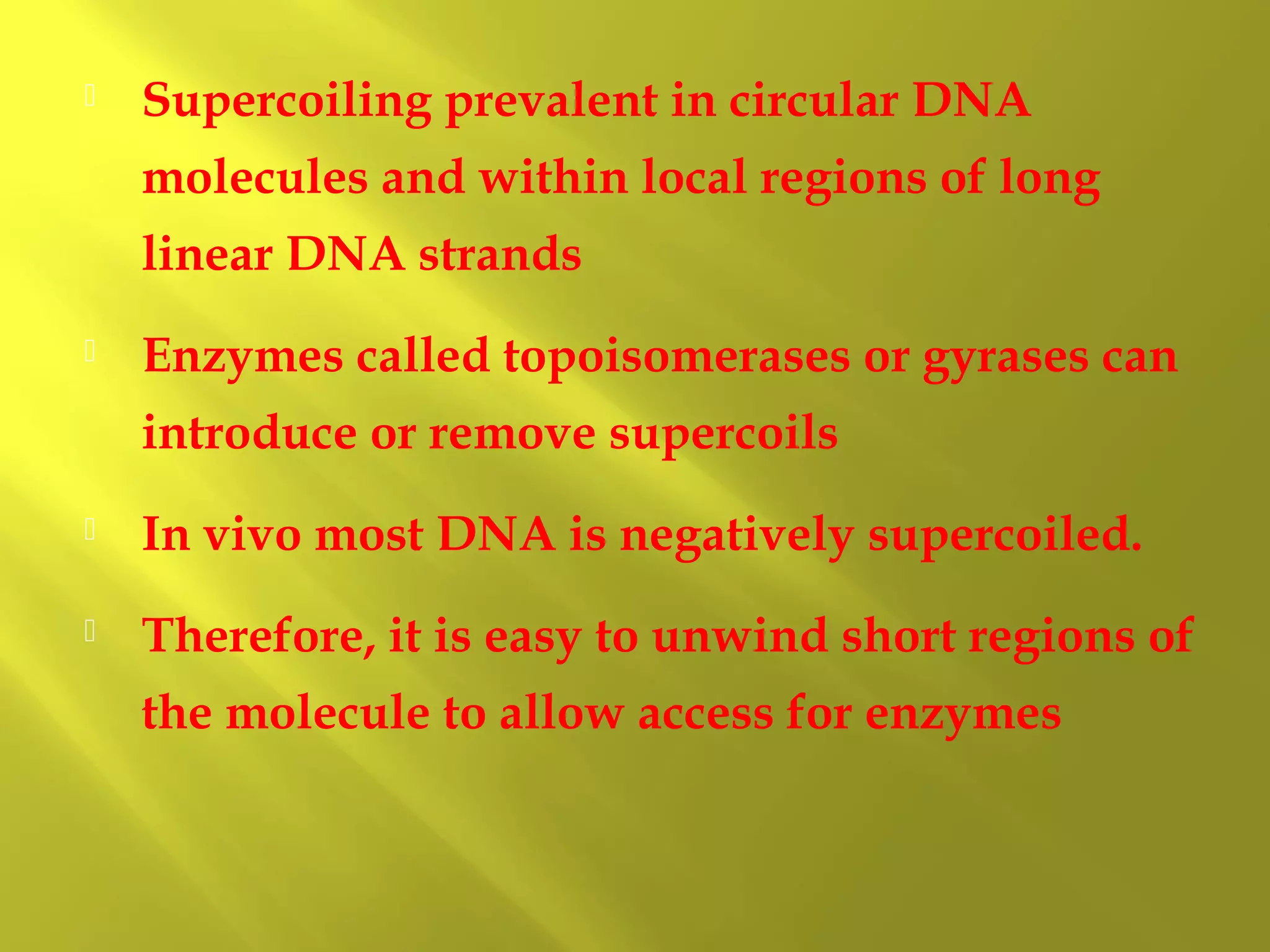 Supercoiling prevalent in circular DNA molecules and within local regions of long linear DNA strands

Enzymes called topoisomerases or gyrases can introduce or remove supercoils

In vivo most DNA is negatively supercoiled.

Therefore, it is easy to unwind short regions of the molecule to allow access for enzymes